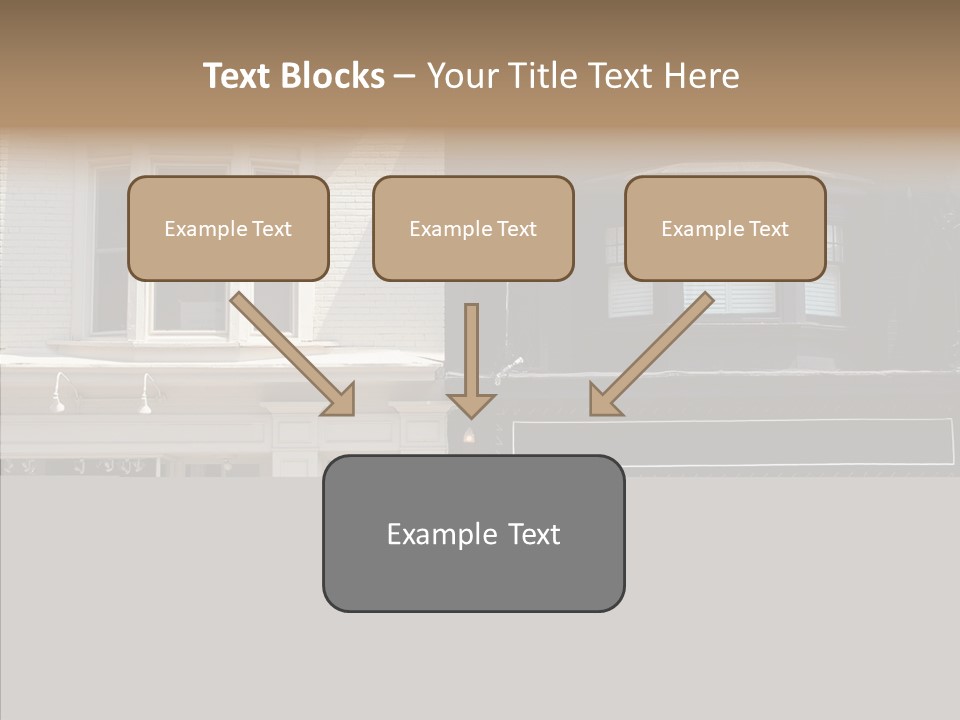 Text Blocks – Your Title Text Here

Example Text

Example Text

Example Text

Example Text